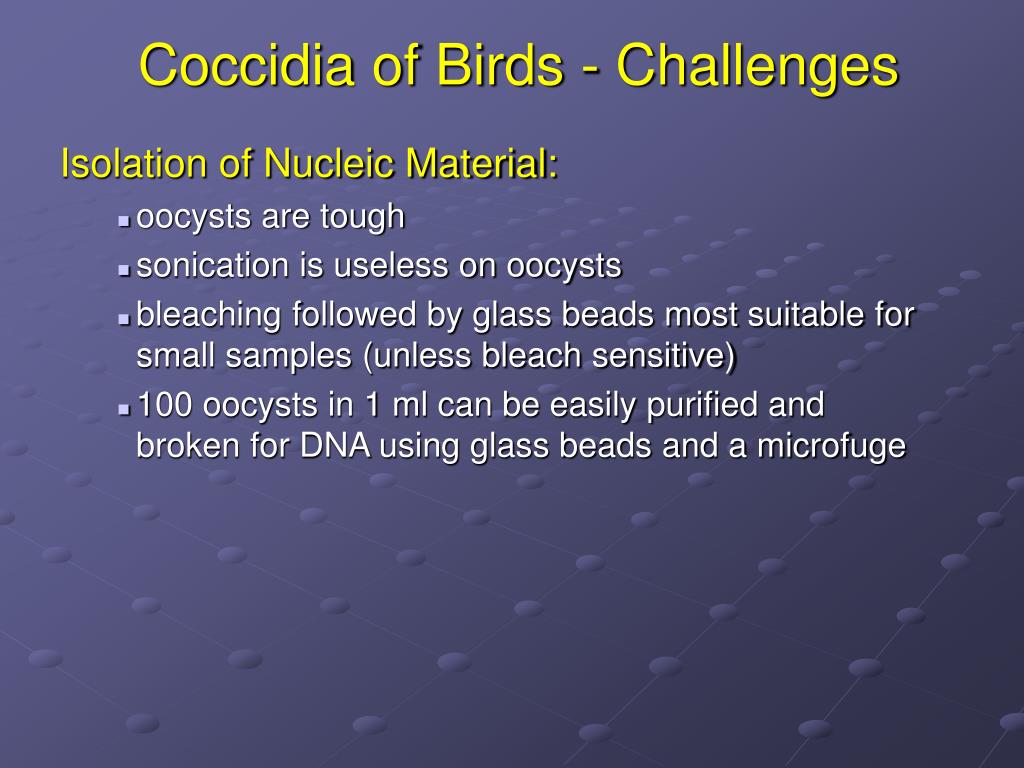 Coccidia of Birds - Challenges

Isolation of Nucleic Material:

- oocysts are tough
- sonication is useless on oocysts
- bleaching followed by glass beads most suitable for small samples (unless bleach sensitive)
- 100 oocysts in 1 ml can be easily purified and broken for DNA using glass beads and a microfuge